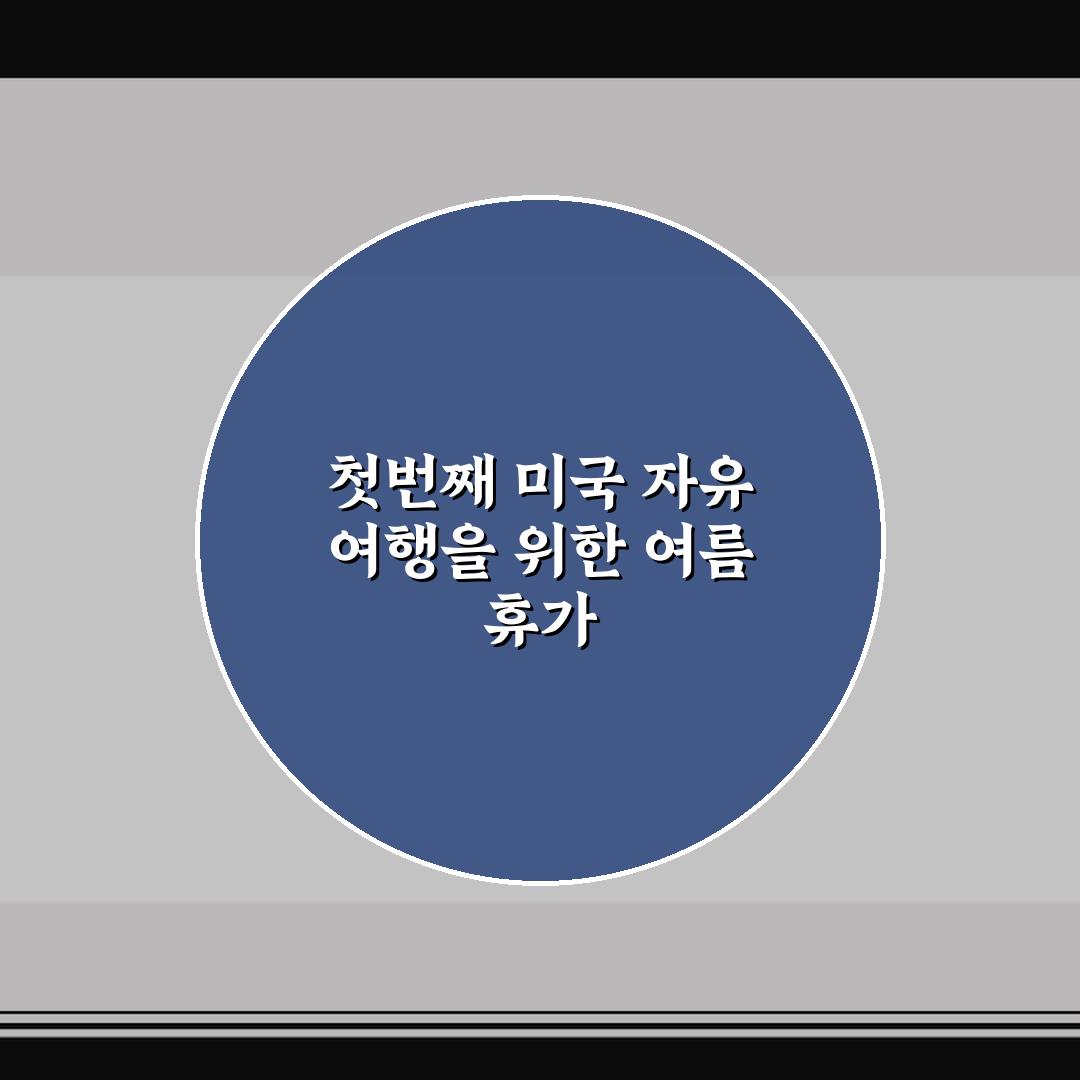 첫번째 미국 자유 여행을 위한 여름 휴가